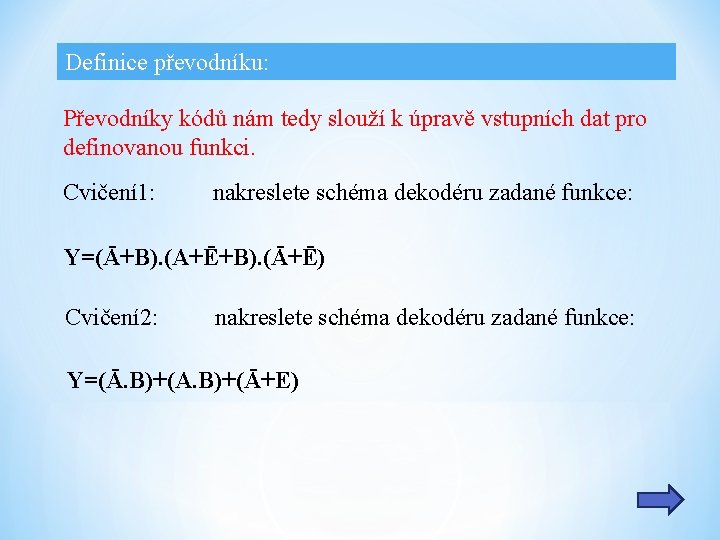 Definice převodníku:

Převodníky kódů nám tedy slouží k úpravě vstupních dat pro definovanou funkci.

Cvičení1: nakreslete schéma dekodéru zadané funkce:

$Y=(\bar{A}+B).(A+\bar{E}+B).(\bar{A}+\bar{E})$

Cvičení2: nakreslete schéma dekodéru zadané funkce:

$Y=(\bar{A}.B)+(A.B)+(\bar{A}+E)$